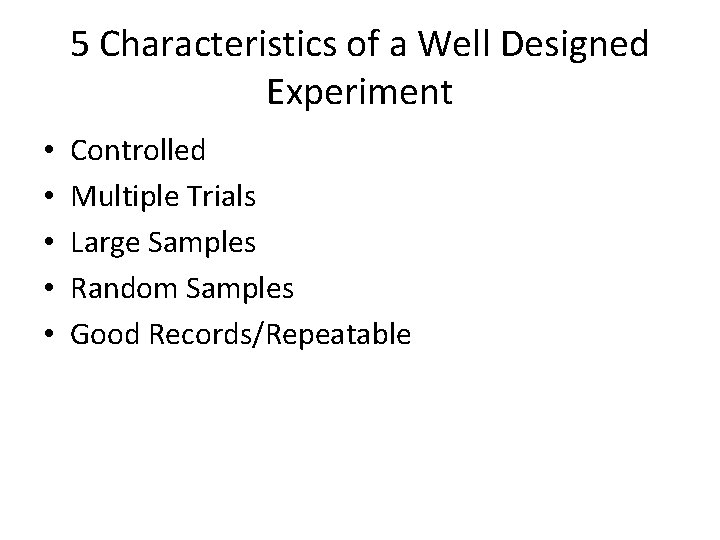 5 Characteristics of a Well Designed Experiment

• Controlled
• Multiple Trials
• Large Samples
• Random Samples
• Good Records/Repeatable